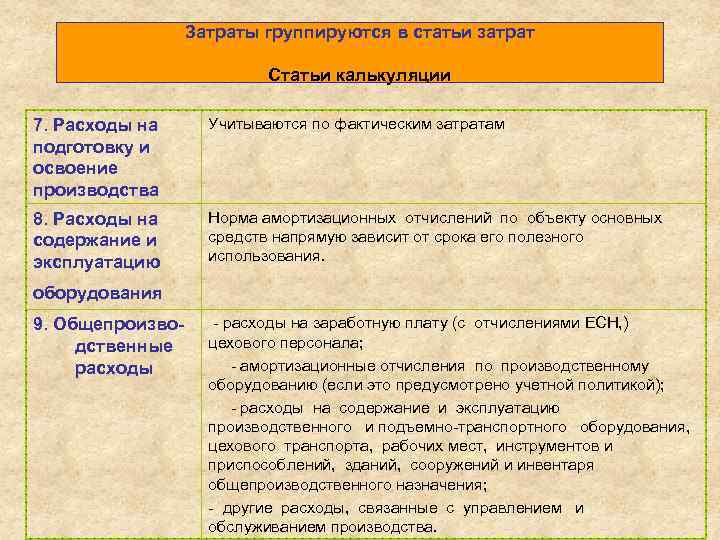 Затраты группируются в статьи затрат

Статьи калькуляции

| | |
|---|---|
| 7. Расходы на подготовку и освоение производства | Учитываются по фактическим затратам |
| 8. Расходы на содержание и эксплуатацию оборудования | Норма амортизационных отчислений по объекту основных средств напрямую зависит от срока его полезного использования. |
| 9. Общепроизводственные расходы | - расходы на заработную плату (с отчислениями ЕСН,) цехового персонала; - амортизационные отчисления по производственному оборудованию (если это предусмотрено учетной политикой); - расходы на содержание и эксплуатацию производственного и подъемно-транспортного оборудования, цехового транспорта, рабочих мест, инструментов и приспособлений, зданий, сооружений и инвентаря общепроизводственного назначения; - другие расходы, связанные с управлением и обслуживанием производства. |